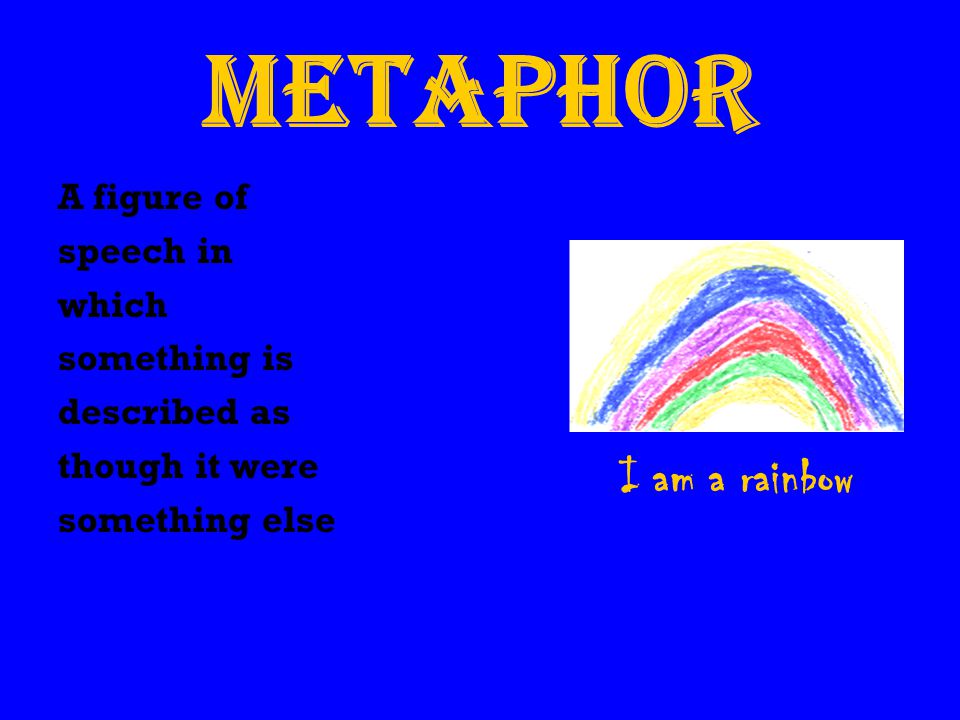 METAPHOR

A figure of speech in which something is described as though it were something else

I am a rainbow